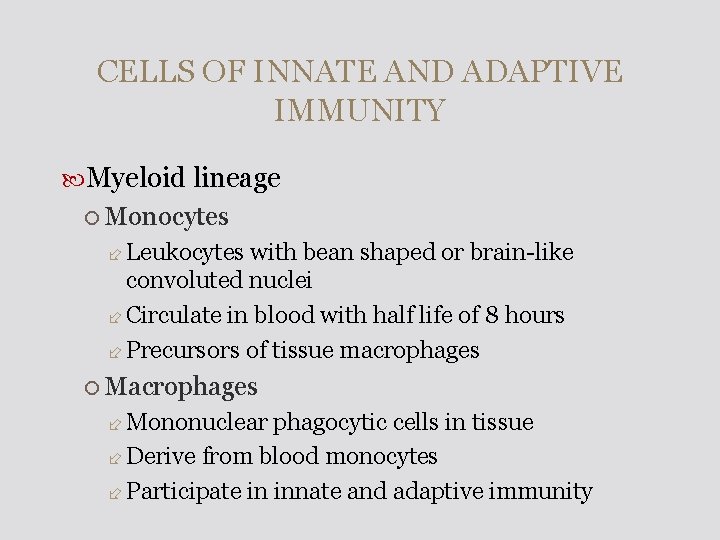 CELLS OF INNATE AND ADAPTIVE IMMUNITY

Myeloid lineage

Monocytes

Leukocytes with bean shaped or brain-like convoluted nuclei

Circulate in blood with half life of 8 hours

Precursors of tissue macrophages

Macrophages

Mononuclear phagocytic cells in tissue

Derive from blood monocytes

Participate in innate and adaptive immunity